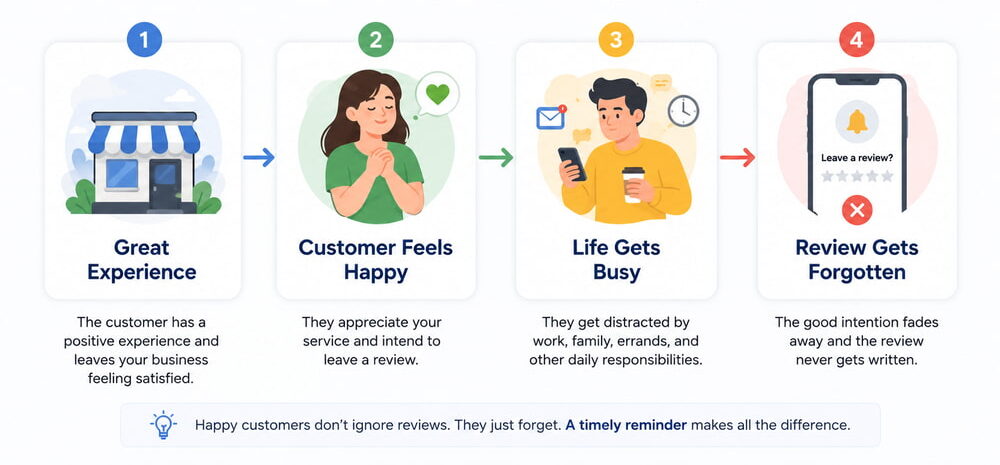 1

Great Experience

The customer has a positive experience and leaves your business feeling satisfied.

2

Customer Feels Happy

They appreciate your service and intend to leave a review.

3

Life Gets Busy

They get distracted by work, family, errands, and other daily responsibilities.

4

Leave a review?

Review Gets Forgotten

The good intention fades away and the review never gets written.

Happy customers don't ignore reviews. They just forget. A timely reminder makes all the difference.